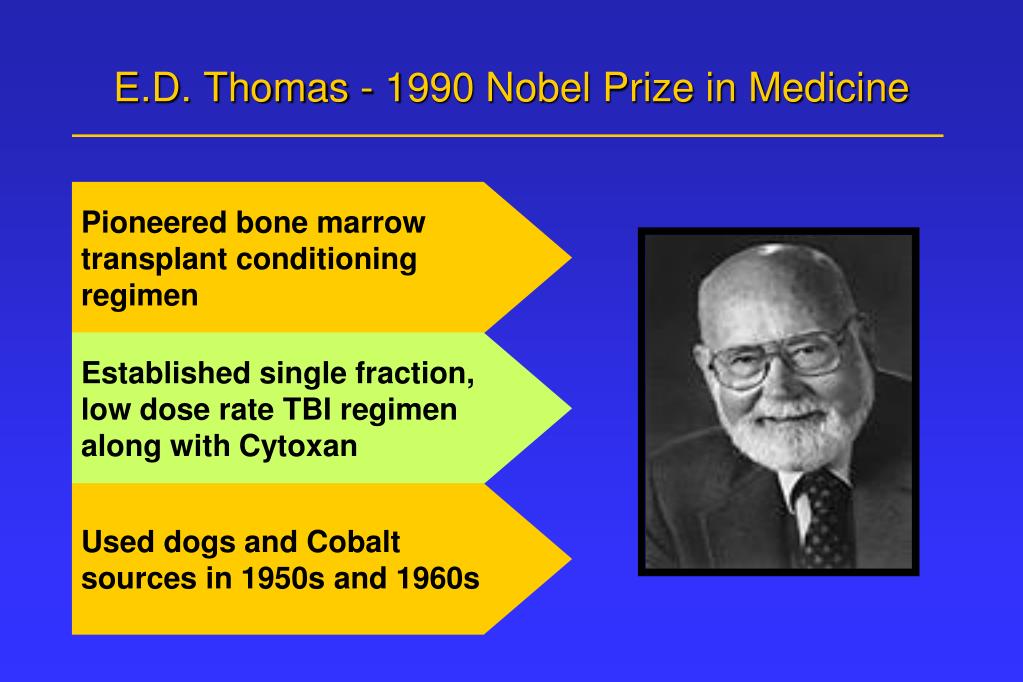 E.D. Thomas - 1990 Nobel Prize in Medicine

Pioneered bone marrow transplant conditioning regimen

Established single fraction, low dose rate TBI regimen along with Cytoxan

Used dogs and Cobalt sources in 1950s and 1960s